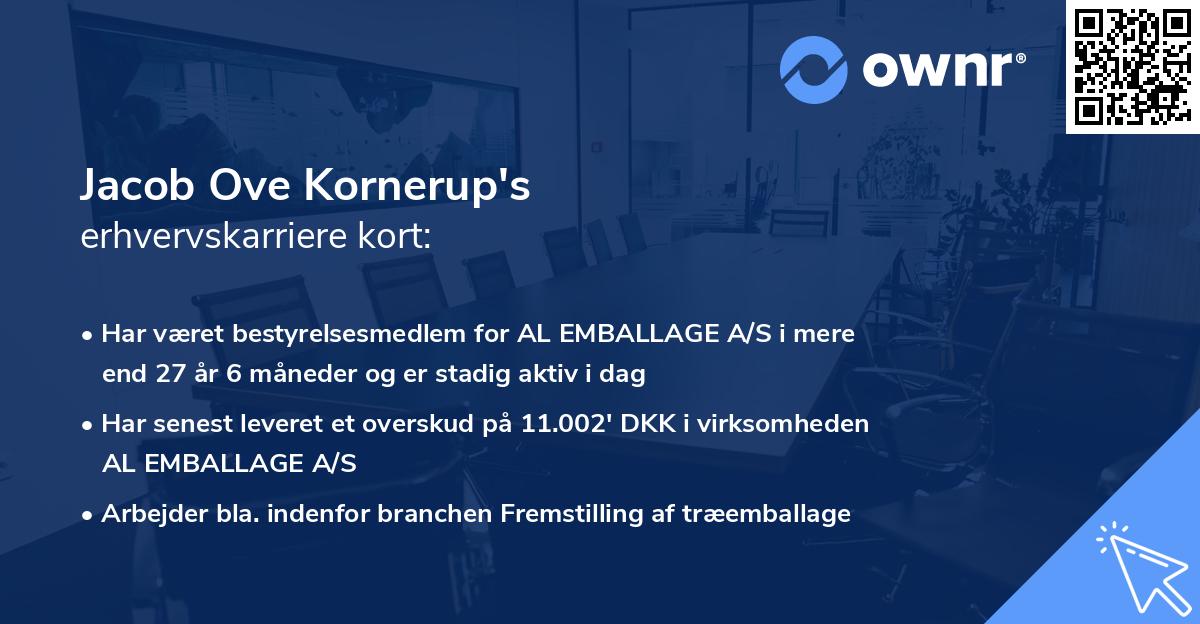 ownr®

Jacob Ove Kornerup's
erhvervskarriere kort:

• Har været bestyrelsesmedlem for AL EMBALLAGE A/S i mere end 27 år 6 måneder og er stadig aktiv i dag

• Har senest leveret et overskud på 11.002' DKK i virksomheden AL EMBALLAGE A/S

• Arbejder bla. indenfor branchen Fremstilling af træemballage